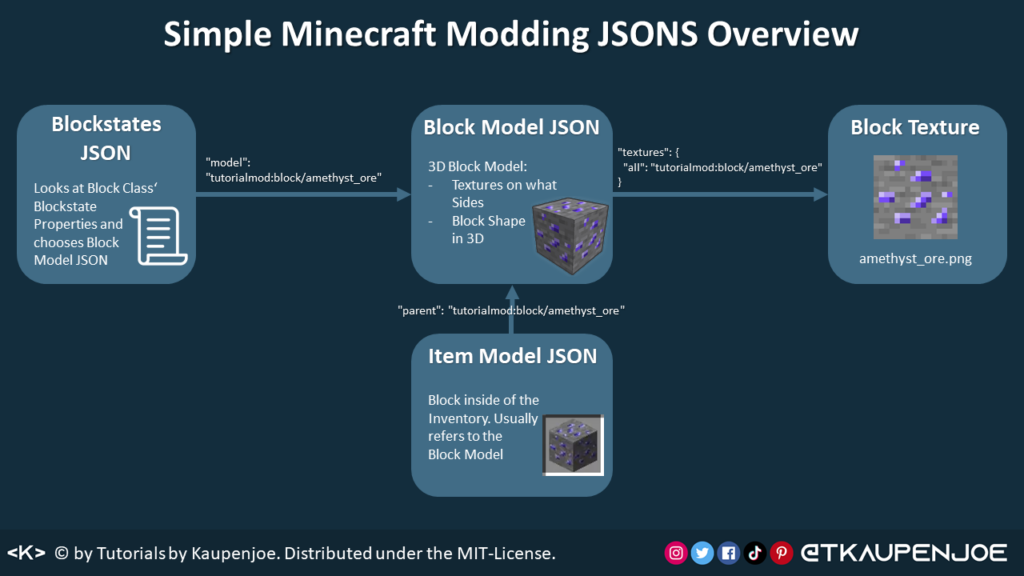 Simple Minecraft Modding JSONS Overview

Blockstates JSON

Looks at Block Class' Blockstate Properties and chooses Block Model JSON

"model": "tutorialmod:block/amethyst_ore"

Block Model JSON

3D Block Model:
- Textures on what Sides
- Block Shape in 3D

"textures": {
"all": "tutorialmod:block/amethyst_ore"
}

Block Texture

amethyst_ore.png

"parent": "tutorialmod:block/amethyst_ore"

Item Model JSON

Block inside of the Inventory. Usually refers to the Block Model

<K> © by Tutorials by Kaupenjoe. Distributed under the MIT-License.

@TKAUPENJOE